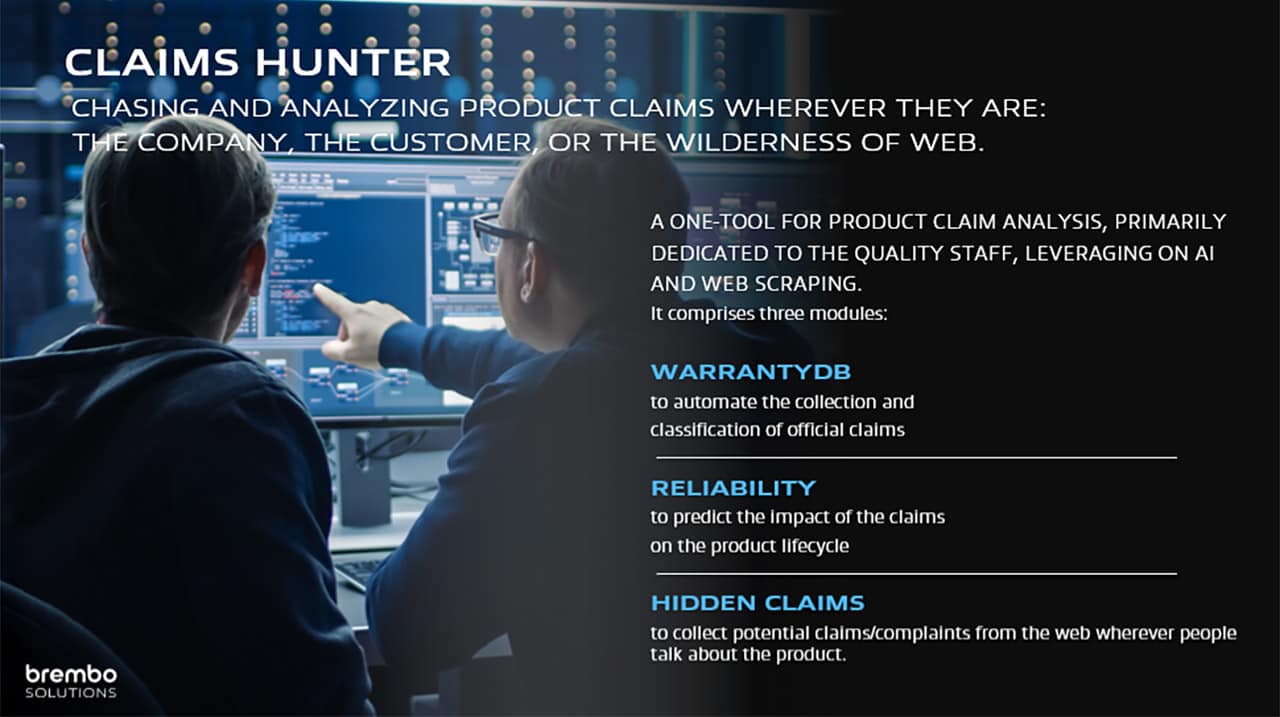 CLAIMS HUNTER

CHASING AND ANALYZING PRODUCT CLAIMS WHEREVER THEY ARE: THE COMPANY, THE CUSTOMER, OR THE WILDERNESS OF WEB.

A ONE-TOOL FOR PRODUCT CLAIM ANALYSIS, PRIMARILY DEDICATED TO THE QUALITY STAFF, LEVERAGING ON AI AND WEB SCRAPING.
It comprises three modules:

WARRANTYDB
to automate the collection and classification of official claims

RELIABILITY
to predict the impact of the claims on the product lifecycle

HIDDEN CLAIMS
to collect potential claims/complaints from the web wherever people talk about the product.

brembo
SOLUTIONS